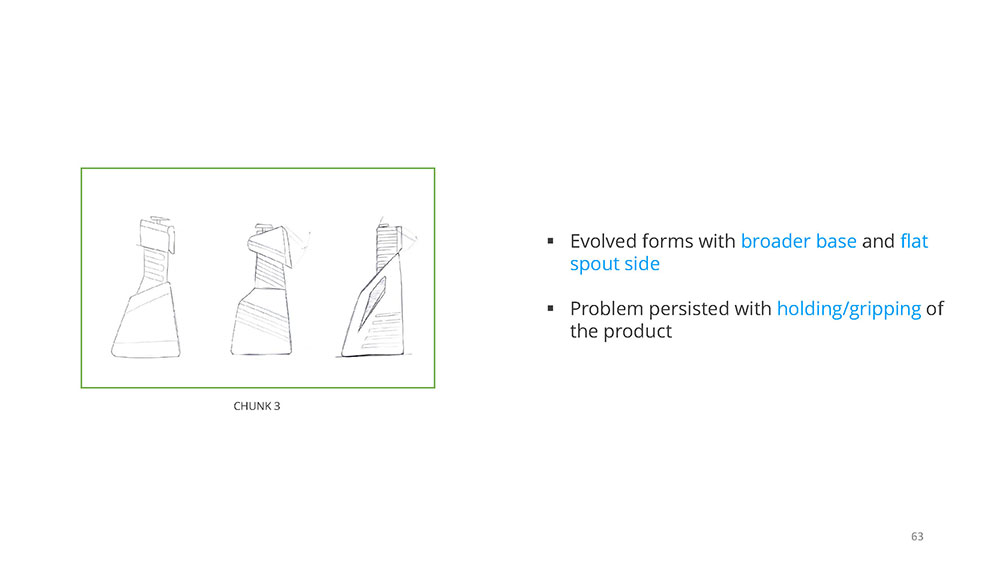 CHUNK 3

▪ Evolved forms with broader base and flat spout side

▪ Problem persisted with holding/gripping of the product

63